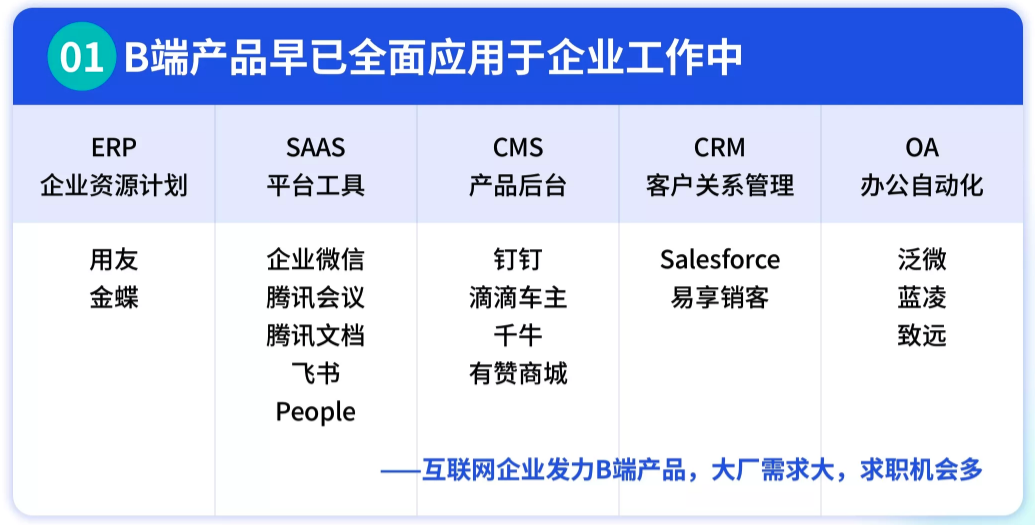 01 B端产品早已全面应用于企业工作中

| ERP 企业资源计划 | SAAS 平台工具 | CMS 产品后台 | CRM 客户关系管理 | OA 办公自动化 |
|---|---|---|---|---|
| 用友 金蝶 | 企业微信 腾讯会议 腾讯文档 飞书 People | 钉钉 滴滴车主 千牛 有赞商城 | Salesforce 易享销客 | 泛微 蓝凌 致远 |

——互联网企业发力B端产品，大厂需求大，求职机会多